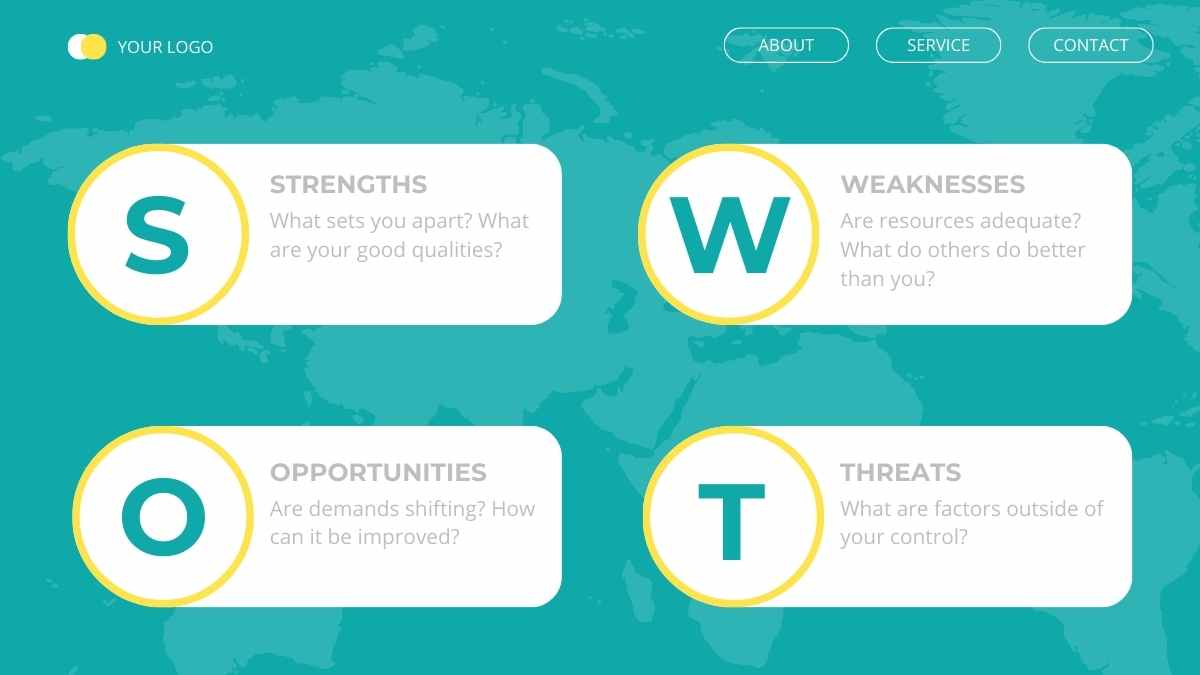 YOUR LOGO

ABOUT

SERVICE

CONTACT

S

STRENGTHS

What sets you apart? What are your good qualities?

W

WEAKNESSES

Are resources adequate? What do others do better than you?

O

OPPORTUNITIES

Are demands shifting? How can it be improved?

T

THREATS

What are factors outside of your control?